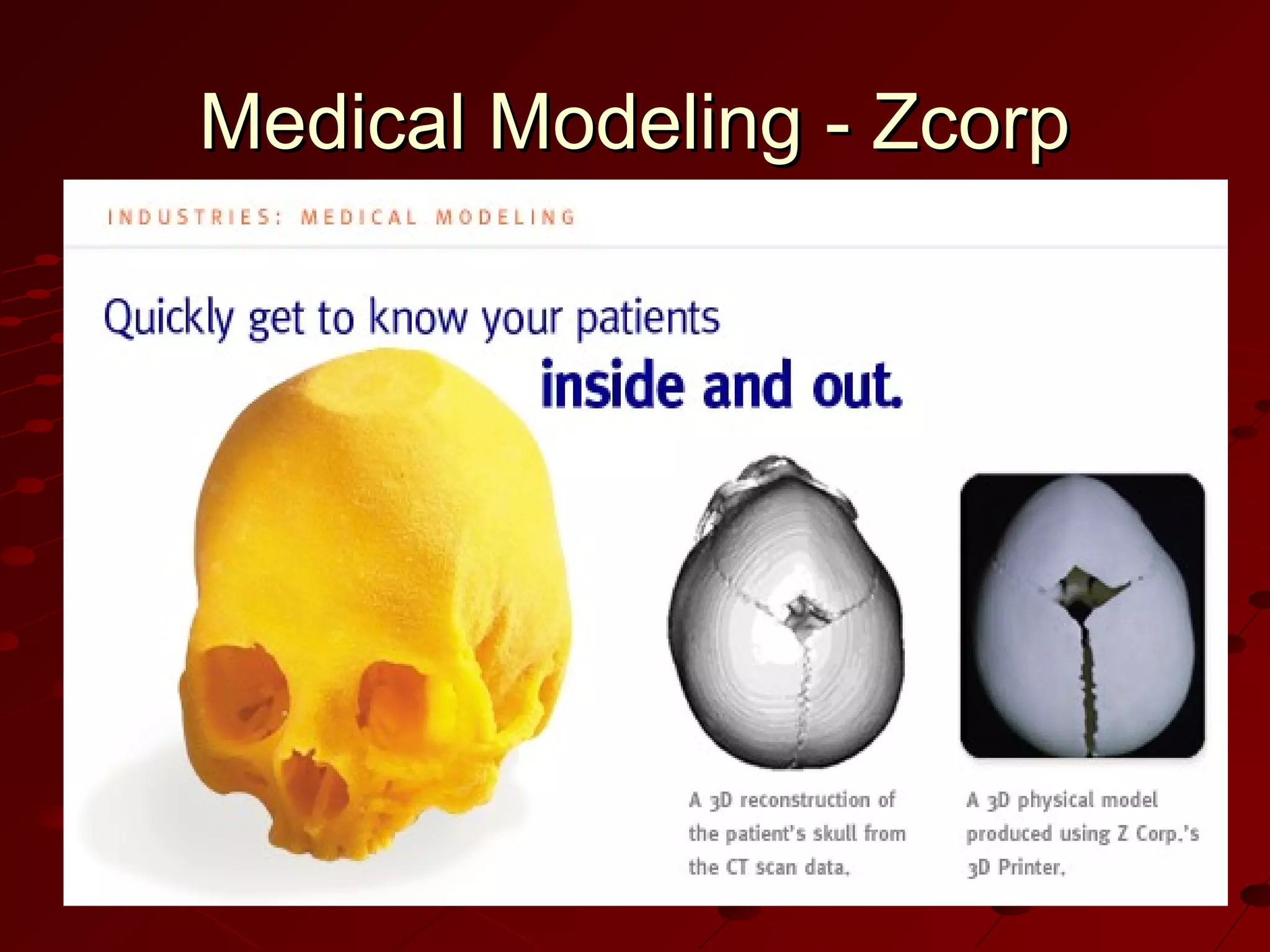 Medical Modeling - Zcorp

INDUSTRIES: MEDICAL MODELING

Quickly get to know your patients
inside and out.

A 3D reconstruction of the patient's skull from the CT scan data.

A 3D physical model produced using Z Corp.'s 3D Printer.